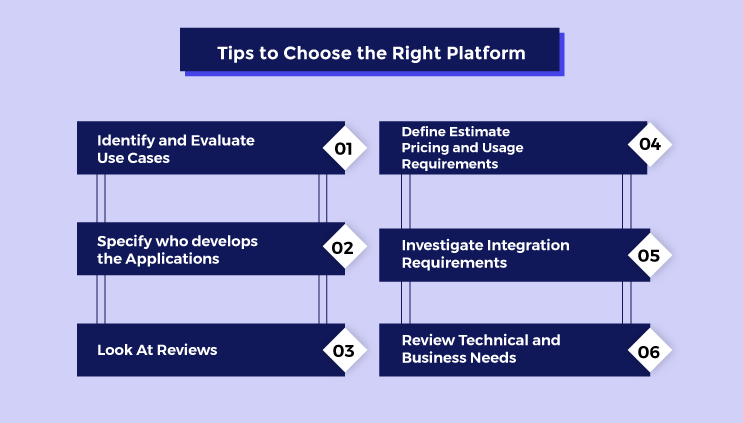 Tips to Choose the Right Platform

Identify and Evaluate Use Cases

01

Specify who develops the Applications

02

Look At Reviews

03

Define Estimate Pricing and Usage Requirements

04

Investigate Integration Requirements

05

Review Technical and Business Needs

06